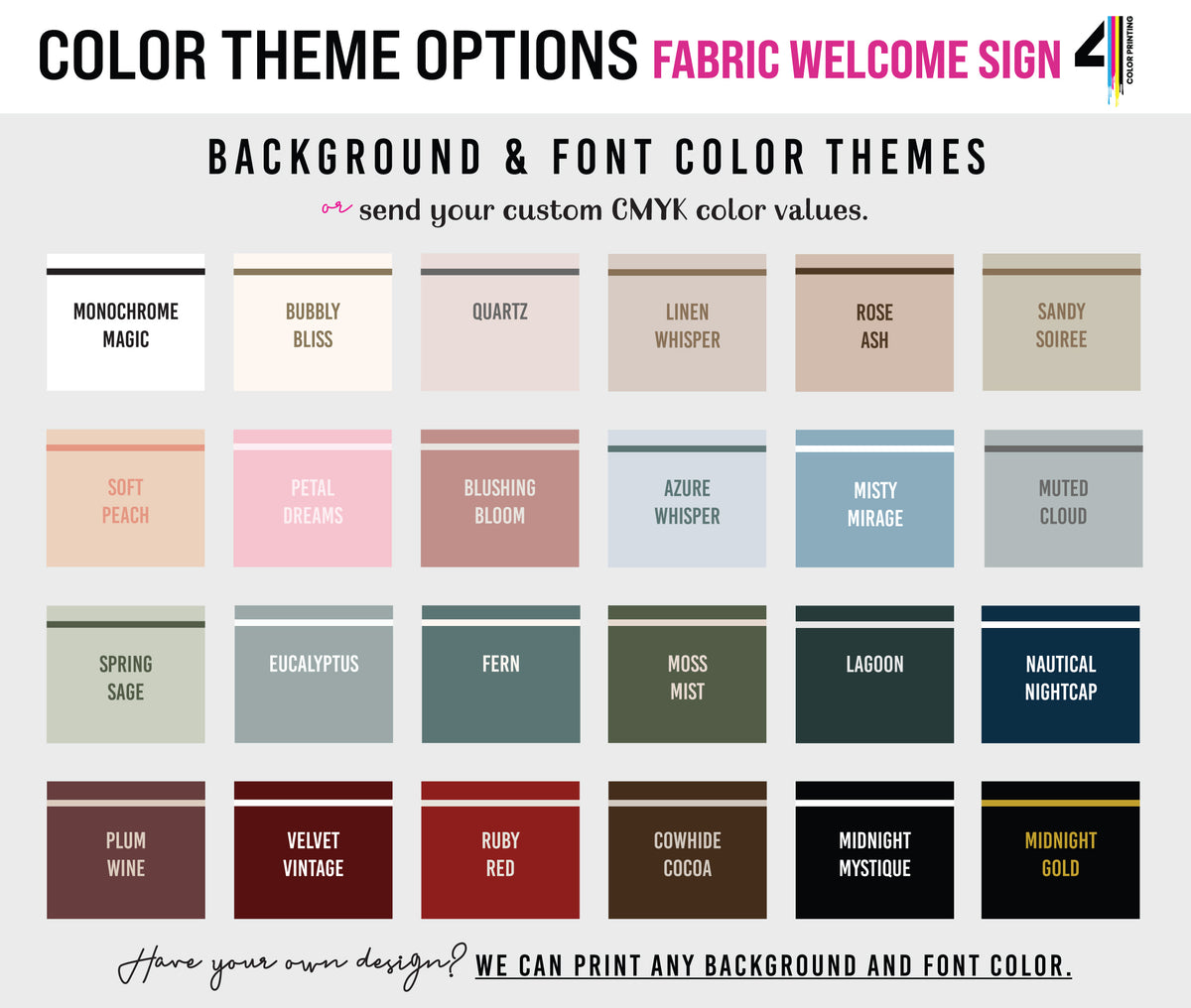 COLOR THEME OPTIONS FABRIC WELCOME SIGN

4 COLOR PRINTING

BACKGROUND & FONT COLOR THEMES

or send your custom CMYK color values.

MONOCHROME MAGIC

BUBBLY BLISS

QUARTZ

LINEN WHISPER

ROSE ASH

SANDY SOIREE

SOFT PEACH

PETAL DREAMS

BLUSHING BLOOM

AZURE WHISPER

MISTY MIRAGE

MUTED CLOUD

SPRING SAGE

EUCALYPTUS

FERN

MOSS MIST

LAGOON

NAUTICAL NIGHTCAP

PLUM WINE

VELVET VINTAGE

RUBY RED

COWHIDE COCOA

MIDNIGHT MYSTIQUE

MIDNIGHT GOLD

Have your own design? WE CAN PRINT ANY BACKGROUND AND FONT COLOR.